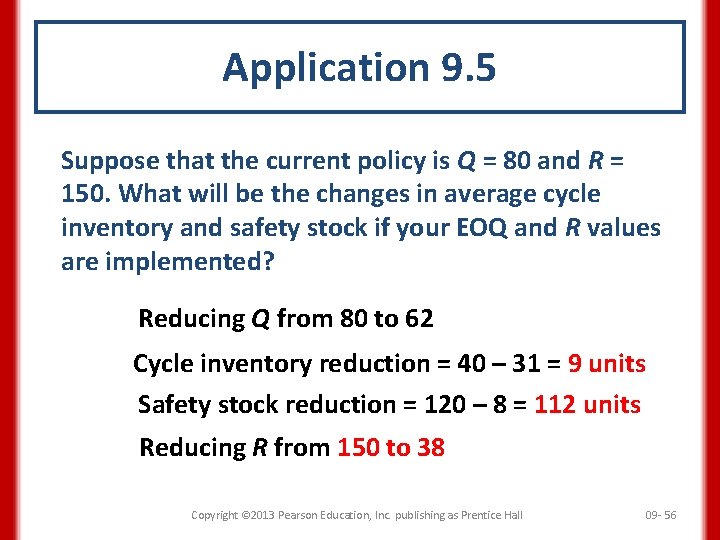 Application 9.5

Suppose that the current policy is $Q$ = 80 and $R$ = 150. What will be the changes in average cycle inventory and safety stock if your EOQ and $R$ values are implemented?

Reducing $Q$ from 80 to 62

Cycle inventory reduction = 40 – 31 = 9 units

Safety stock reduction = 120 – 8 = 112 units

Reducing $R$ from 150 to 38

Copyright ©2013 Pearson Education, Inc. publishing as Prentice Hall

09- 56